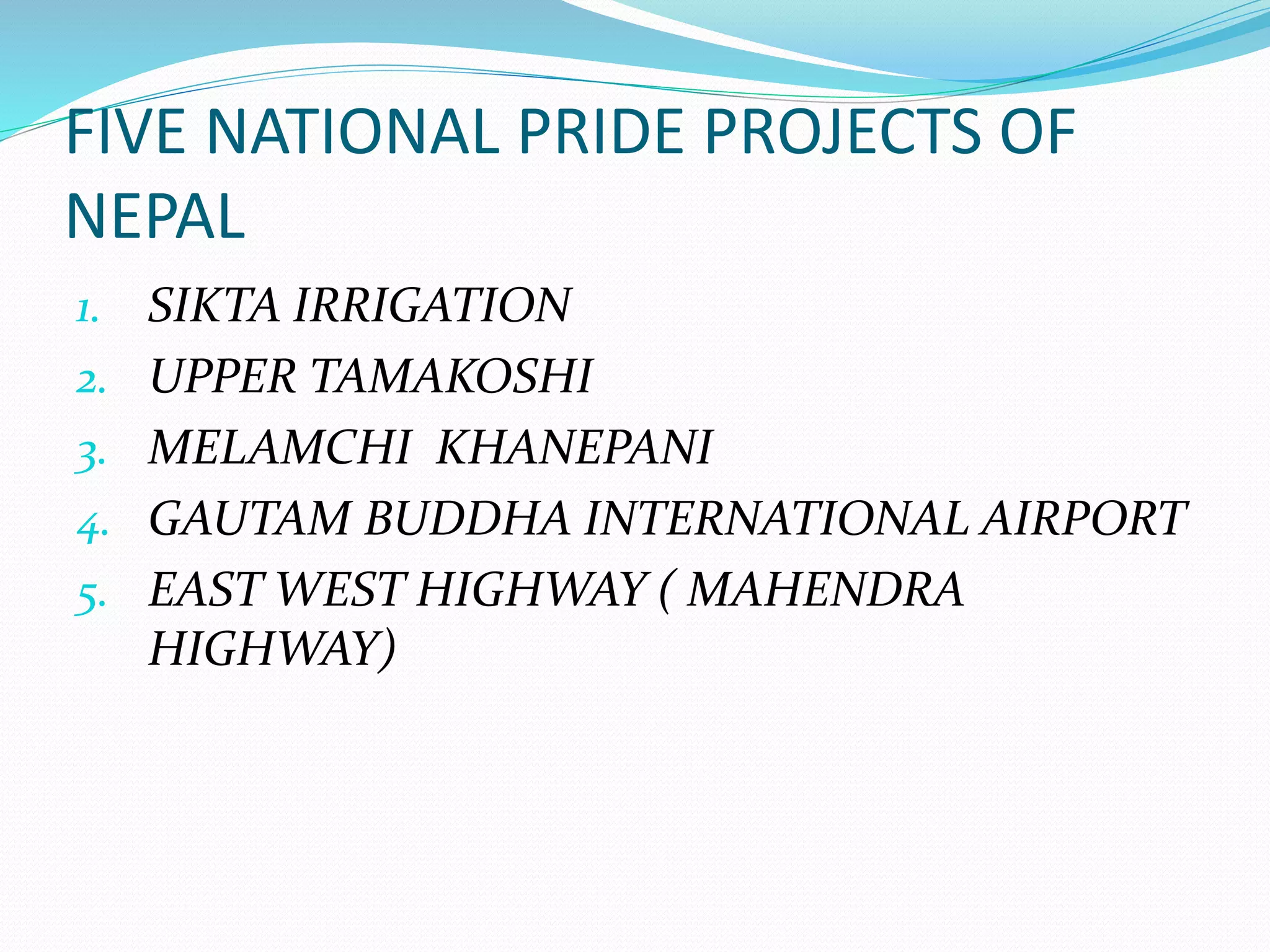 FIVE NATIONAL PRIDE PROJECTS OF NEPAL

1. SIKTA IRRIGATION
2. UPPER TAMAKOSHI
3. MELAMCHI KHANEPANI
4. GAUTAM BUDDHA INTERNATIONAL AIRPORT
5. EAST WEST HIGHWAY ( MAHENDRA HIGHWAY)